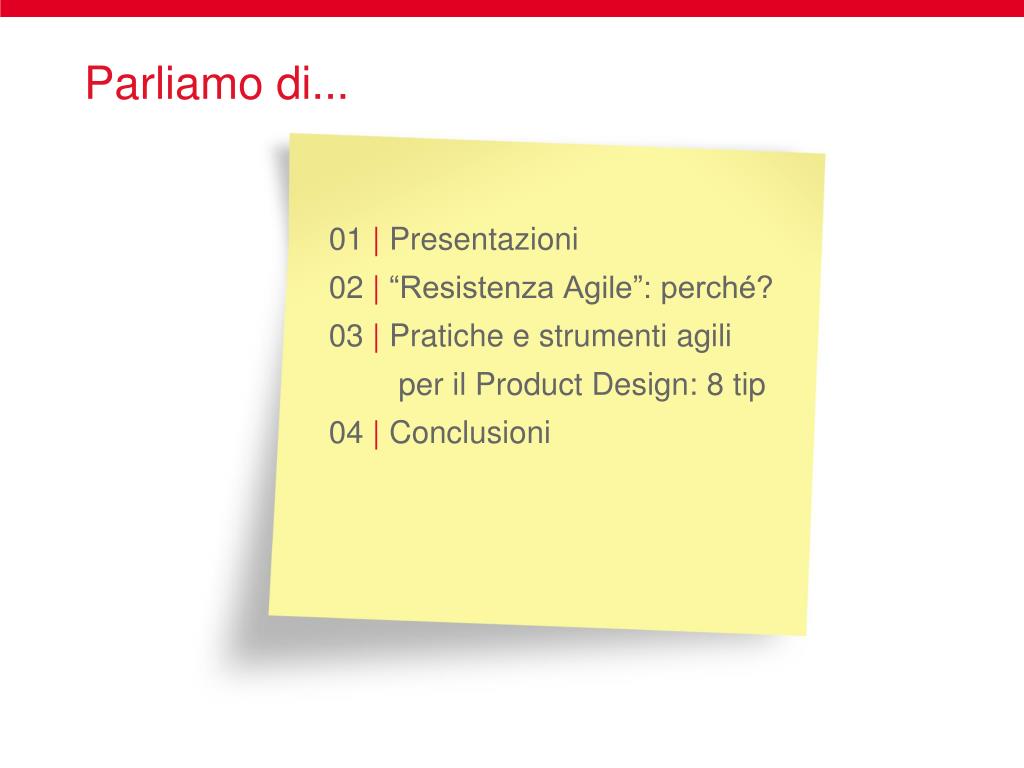 Parliamo di...

01 | Presentazioni
02 | “Resistenza Agile”: perché?
03 | Pratiche e strumenti agili
per il Product Design: 8 tip
04 | Conclusioni